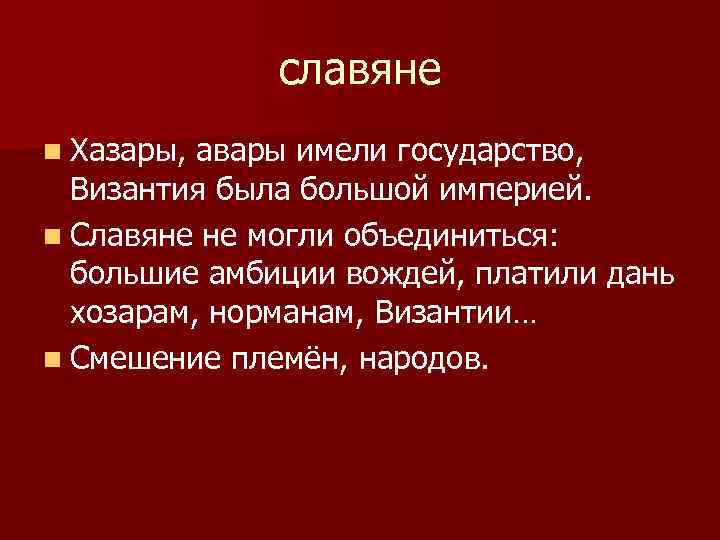 славяне

Хазары, авары имели государство, Византия была большой империей.

Славяне не могли объединиться: большие амбиции вождей, платили дань хозарам, норманам, Византии…

Смешение племён, народов.